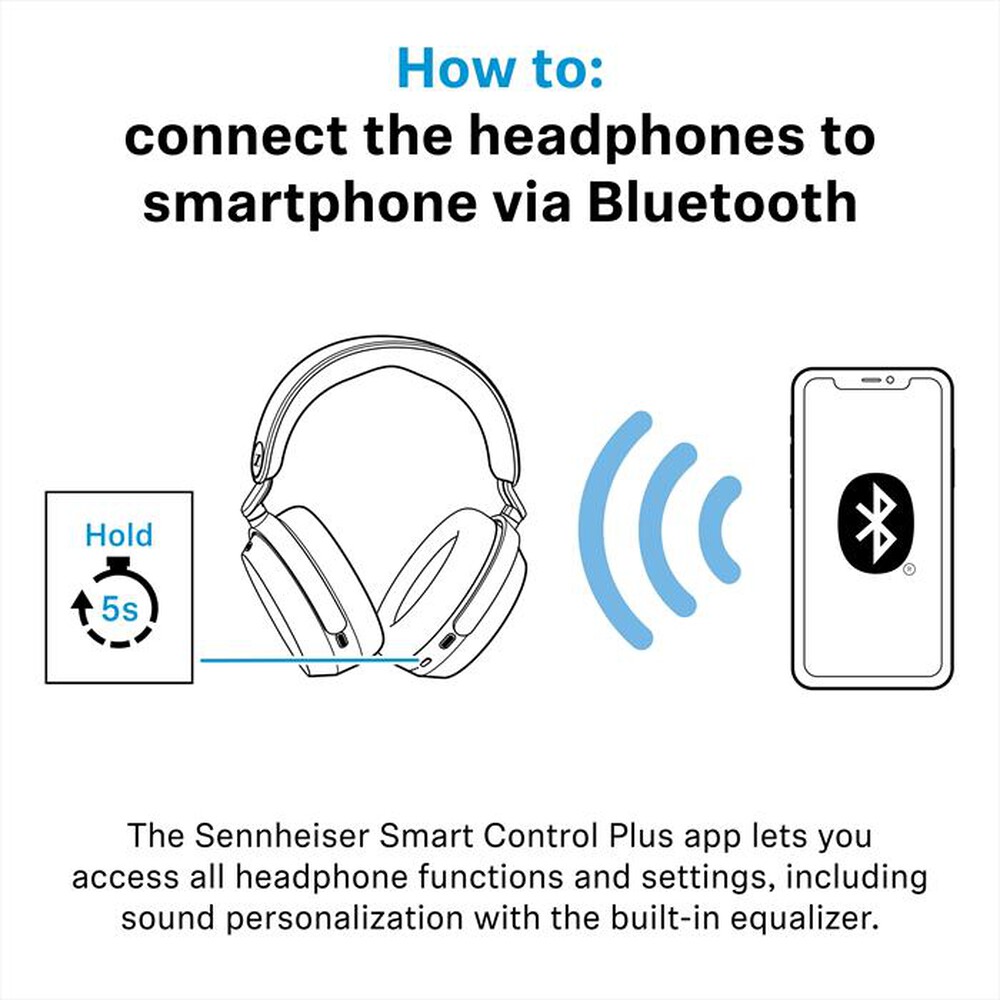 How to:
connect the headphones to smartphone via Bluetooth

Hold
5s

®

The Sennheiser Smart Control Plus app lets you access all headphone functions and settings, including sound personalization with the built-in equalizer.